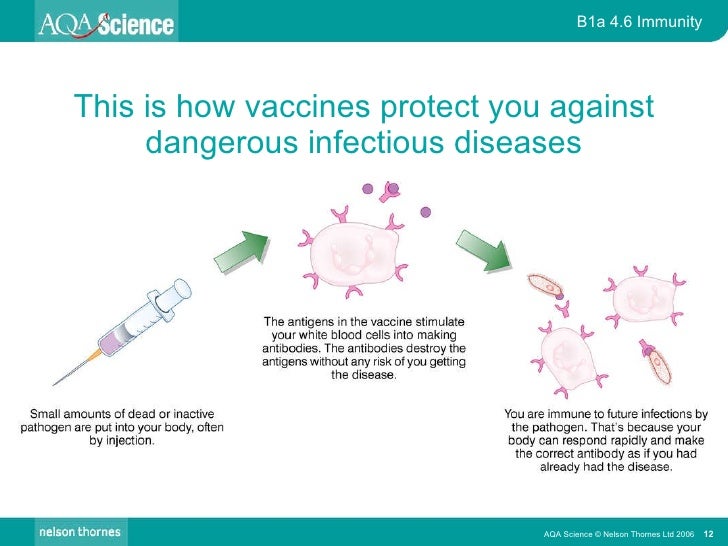 AQA Science

B1a 4.6 Immunity

This is how vaccines protect you against dangerous infectious diseases

Small amounts of dead or inactive pathogen are put into your body, often by injection.

The antigens in the vaccine stimulate your white blood cells into making antibodies. The antibodies destroy the antigens without any risk of you getting the disease.

You are immune to future infections by the pathogen. That's because your body can respond rapidly and make the correct antibody as if you had already had the disease.

nelson thornes

AQA Science © Nelson Thornes Ltd 2006 12